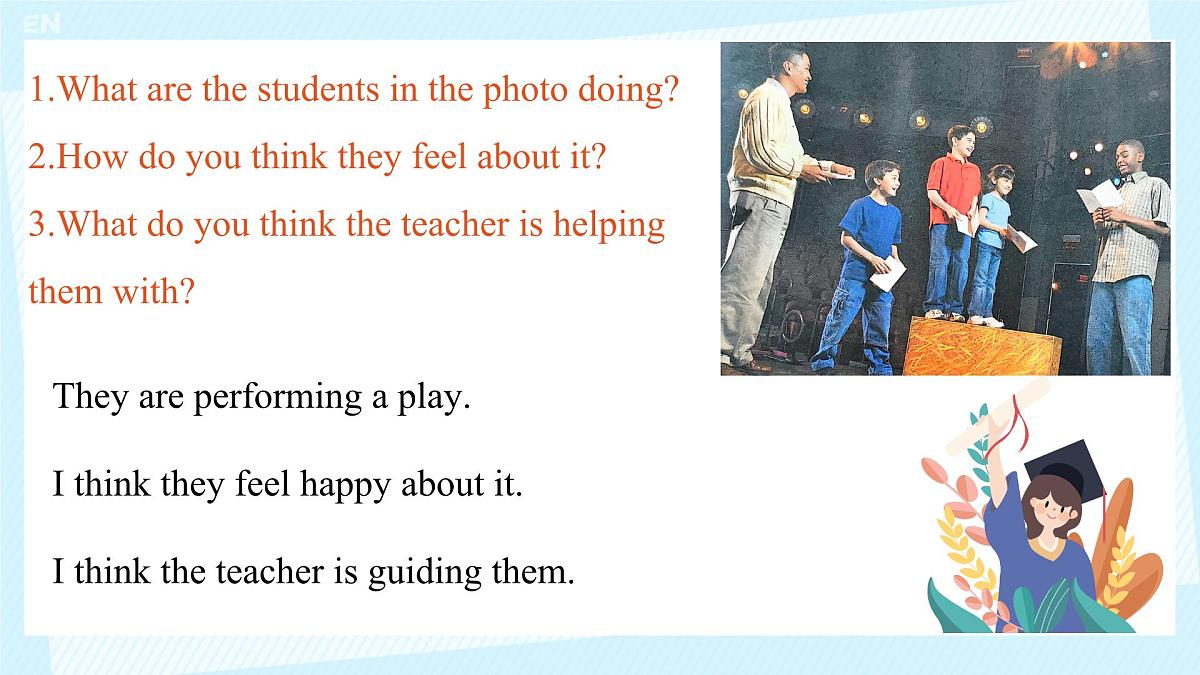 EN

1.What are the students in the photo doing?
2.How do you think they feel about it?
3.What do you think the teacher is helping them with?

They are performing a play.

I think they feel happy about it.

I think the teacher is guiding them.